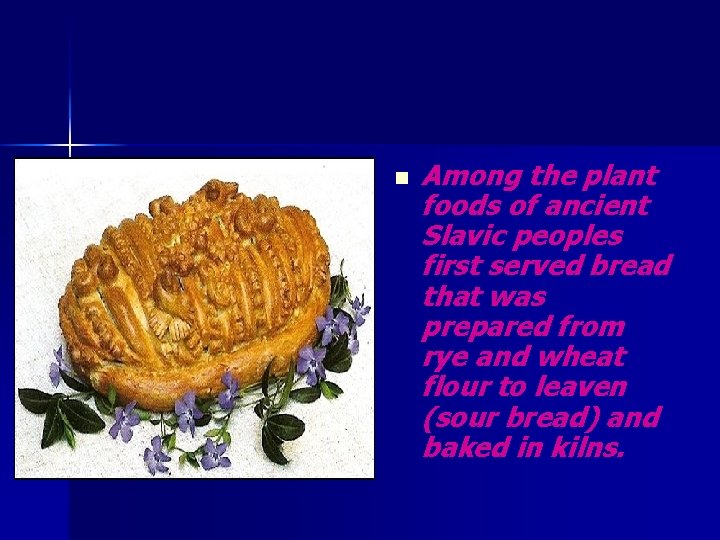 Among the plant foods of ancient Slavic peoples first served bread that was prepared from rye and wheat flour to leaven (sour bread) and baked in kilns.